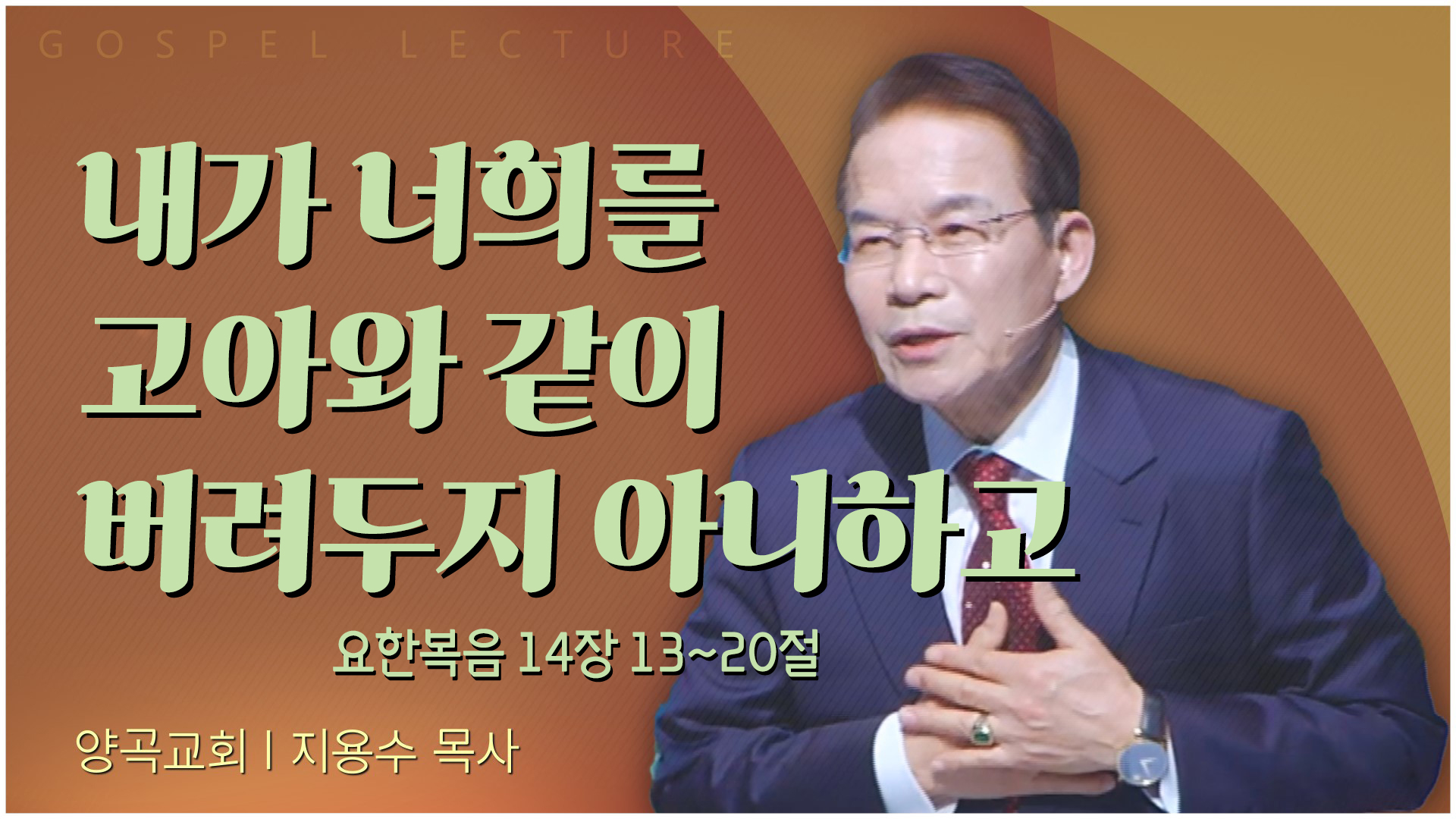 GOSPEL LECTURE

내가 너희를 고아와 같이 버려두지 아니하고

요한복음 14장 13~20절

양곡교회 | 지용수 목사